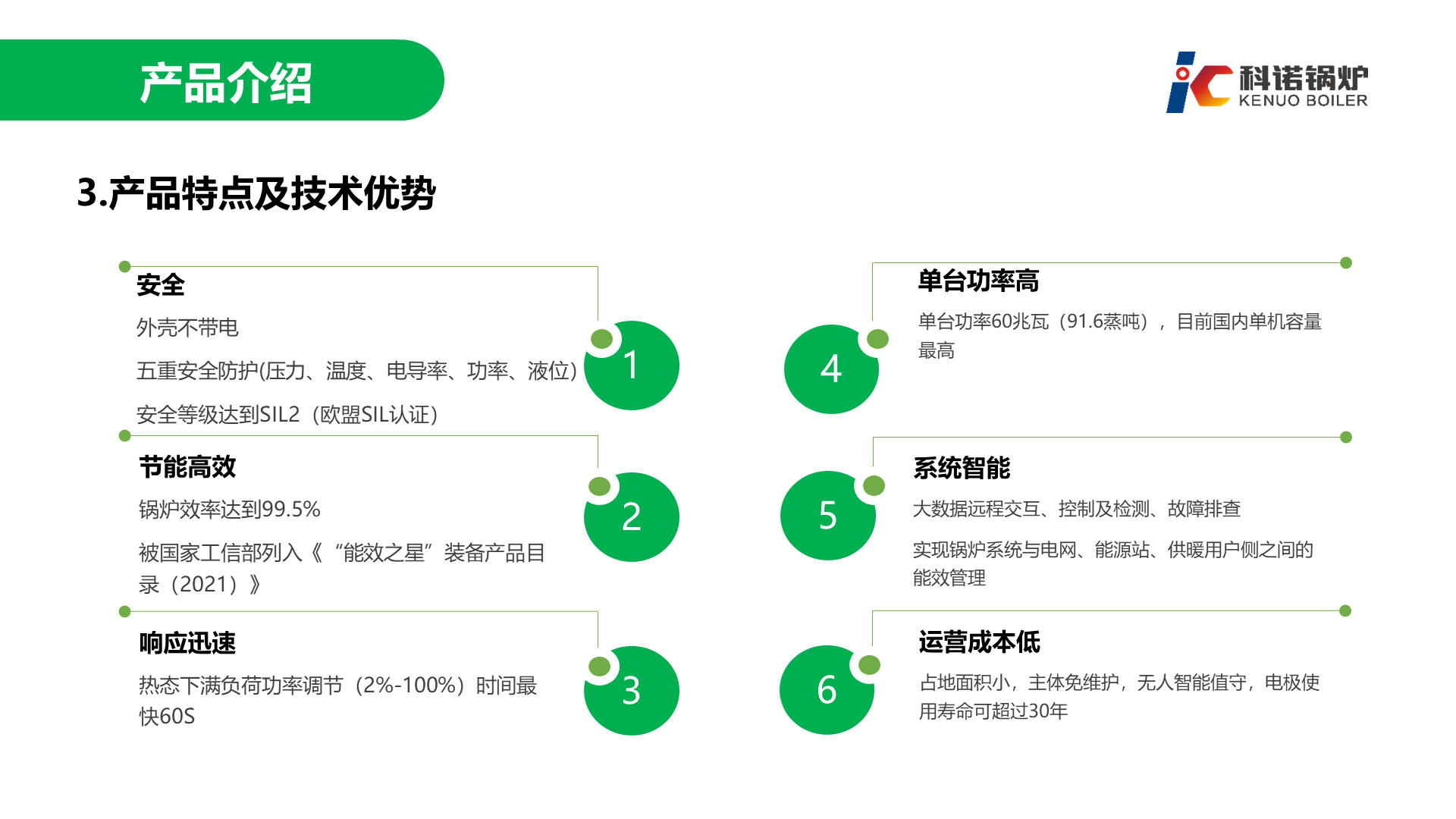 产品介绍

科诺锅炉
KENUO BOILER

3.产品特点及技术优势

安全
外壳不带电
五重安全防护(压力、温度、电导率、功率、液位)
安全等级达到SIL2（欧盟SIL认证）

1

节能高效
锅炉效率达到99.5%
被国家工信部列入《“能效之星”装备产品目录（2021）》

2

响应迅速
热态下满负荷功率调节（2%-100%）时间最快60S

3

4

单台功率高
单台功率60兆瓦（91.6蒸吨），目前国内单机容量最高

5

系统智能
大数据远程交互、控制及检测、故障排查
实现锅炉系统与电网、能源站、供暖用户侧之间的能效管理

6

运营成本低
占地面积小，主体免维护，无人智能值守，电极使用寿命可超过30年